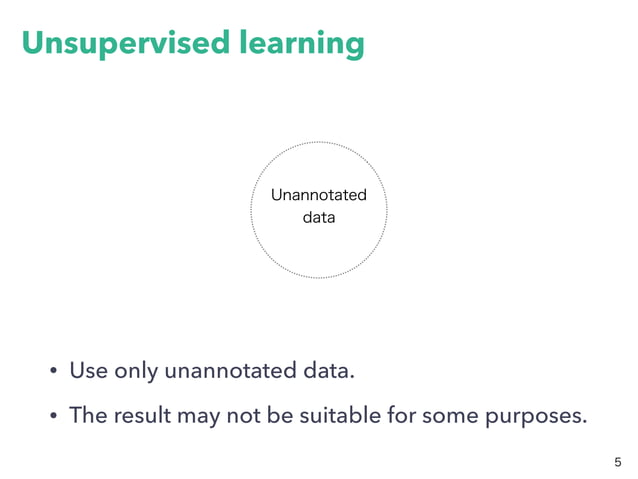 Unsupervised learning

Unannotated data

• Use only unannotated data.

• The result may not be suitable for some purposes.

5